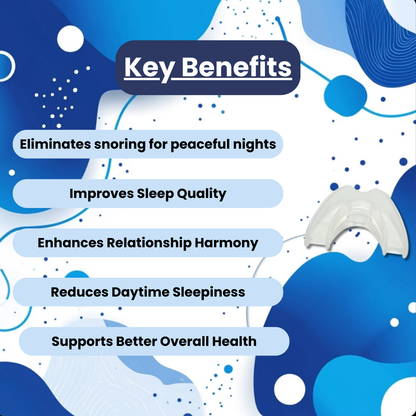 Key Benefits

Eliminates snoring for peaceful nights

Improves Sleep Quality

Enhances Relationship Harmony

Reduces Daytime Sleepiness

Supports Better Overall Health